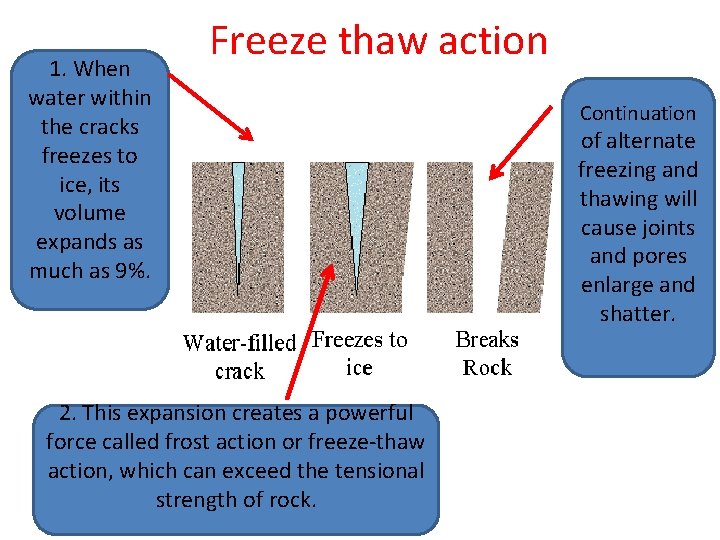 Freeze thaw action

1. When water within the cracks freezes to ice, its volume expands as much as 9%.

Water-filled crack

Freezes to ice

Breaks Rock

Continuation of alternate freezing and thawing will cause joints and pores enlarge and shatter.

2. This expansion creates a powerful force called frost action or freeze-thaw action, which can exceed the tensional strength of rock.